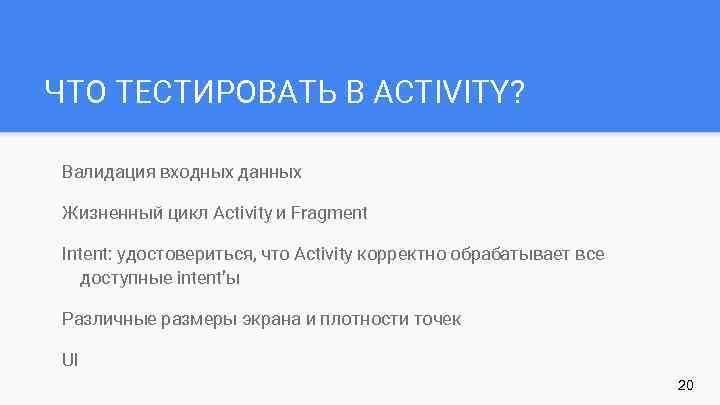 ЧТО ТЕСТИРОВАТЬ В ACTIVITY?

Валидация входных данных

Жизненный цикл Activity и Fragment

Intent: удостовериться, что Activity корректно обрабатывает все доступные intent'ы

Различные размеры экрана и плотности точек

UI

20